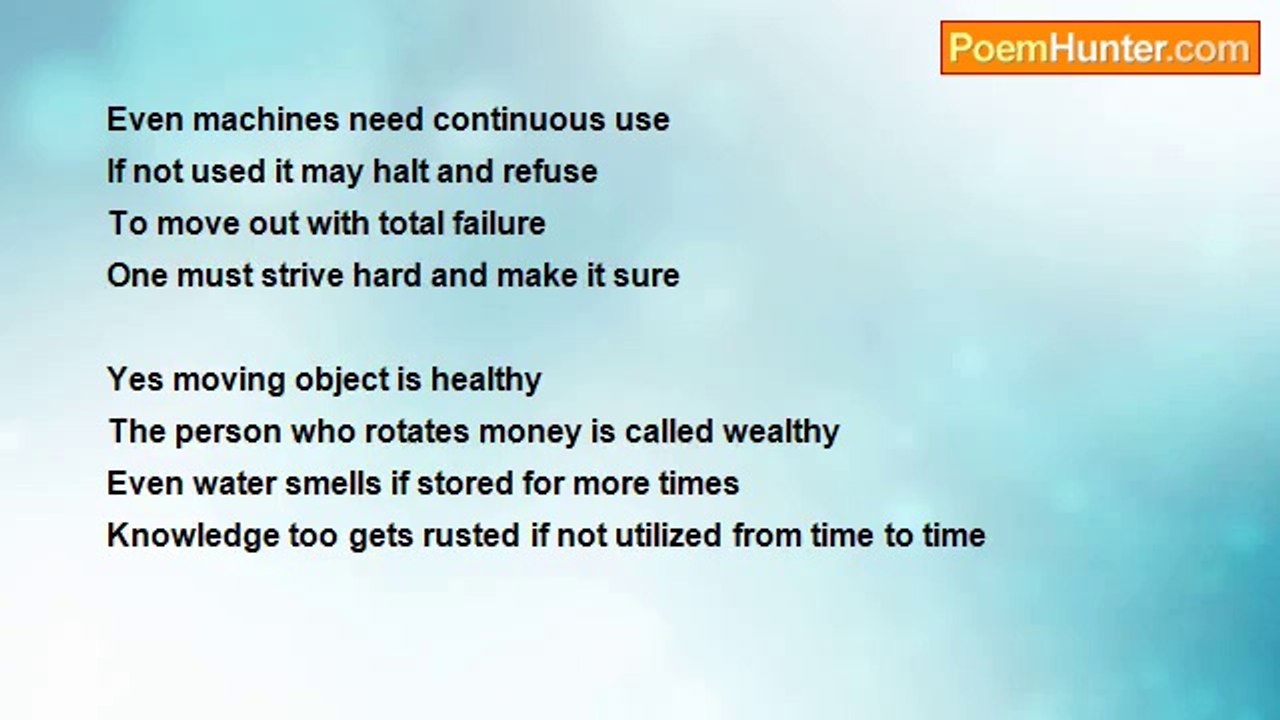 PoemHunter.com

Even machines need continuous use
If not used it may halt and refuse
To move out with total failure
One must strive hard and make it sure

Yes moving object is healthy
The person who rotates money is called wealthy
Even water smells if stored for more times
Knowledge too gets rusted if not utilized from time to time